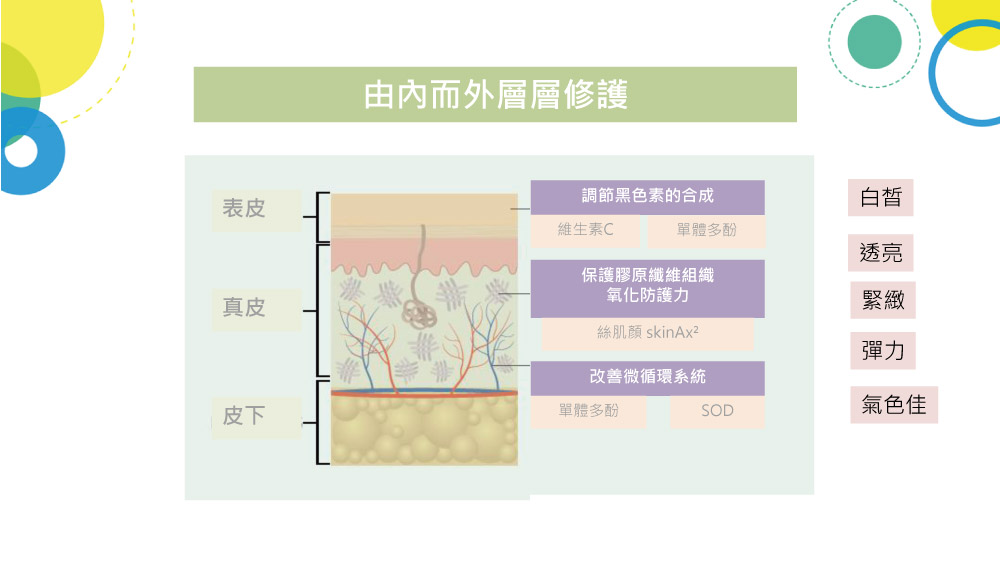 由內而外層層修護

表皮

真皮

皮下

調節黑色素的合成

維生素C

單體多酚

保護膠原纖維組織
氧化防護力

絲肌顏 skinAx²

改善微循環系統

單體多酚

SOD

白皙

透亮

緊緻

彈力

氣色佳